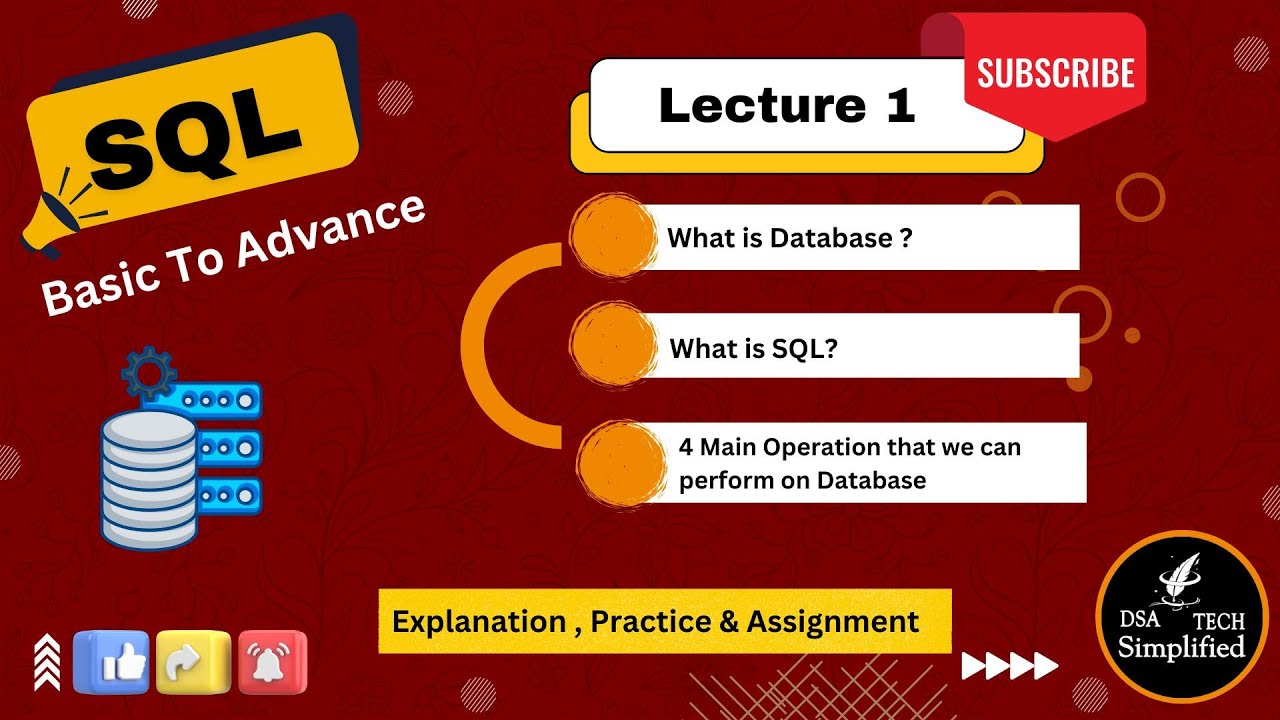 SQL

Basic To Advance

Lecture 1

SUBSCRIBE

What is Database ?

What is SQL?

4 Main Operation that we can perform on Database

Explanation , Practice & Assignment

DSA TECH Simplified